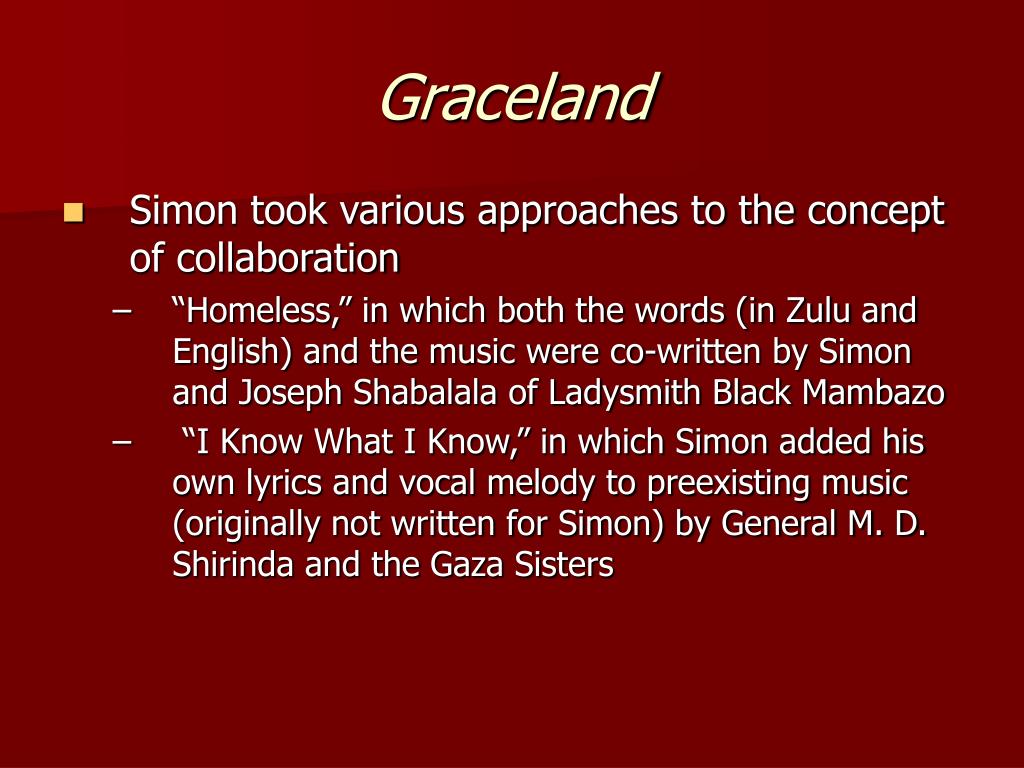 Graceland

Simon took various approaches to the concept of collaboration

– “Homeless,” in which both the words (in Zulu and English) and the music were co-written by Simon and Joseph Shabalala of Ladysmith Black Mambazo

– “I Know What I Know,” in which Simon added his own lyrics and vocal melody to preexisting music (originally not written for Simon) by General M. D. Shirinda and the Gaza Sisters